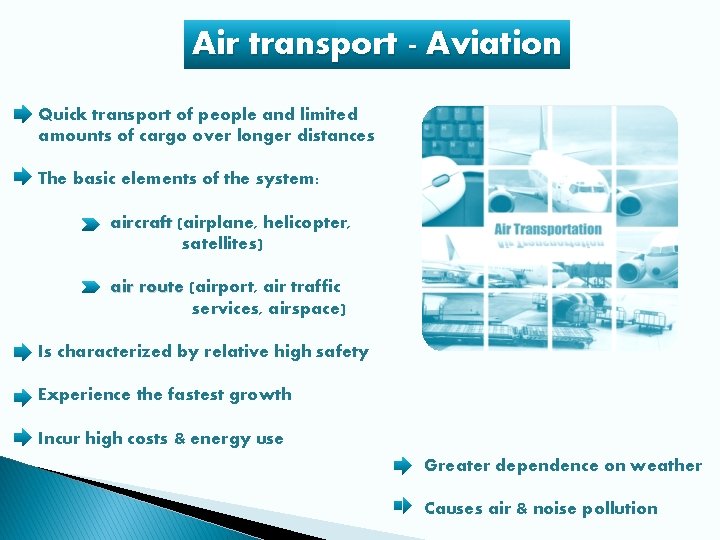 Air transport - Aviation

Quick transport of people and limited amounts of cargo over longer distances

The basic elements of the system:

aircraft (airplane, helicopter, satellites)

air route (airport, air traffic services, airspace)

Is characterized by relative high safety

Experience the fastest growth

Incur high costs & energy use

Air Transportation

Greater dependence on weather

Causes air & noise pollution